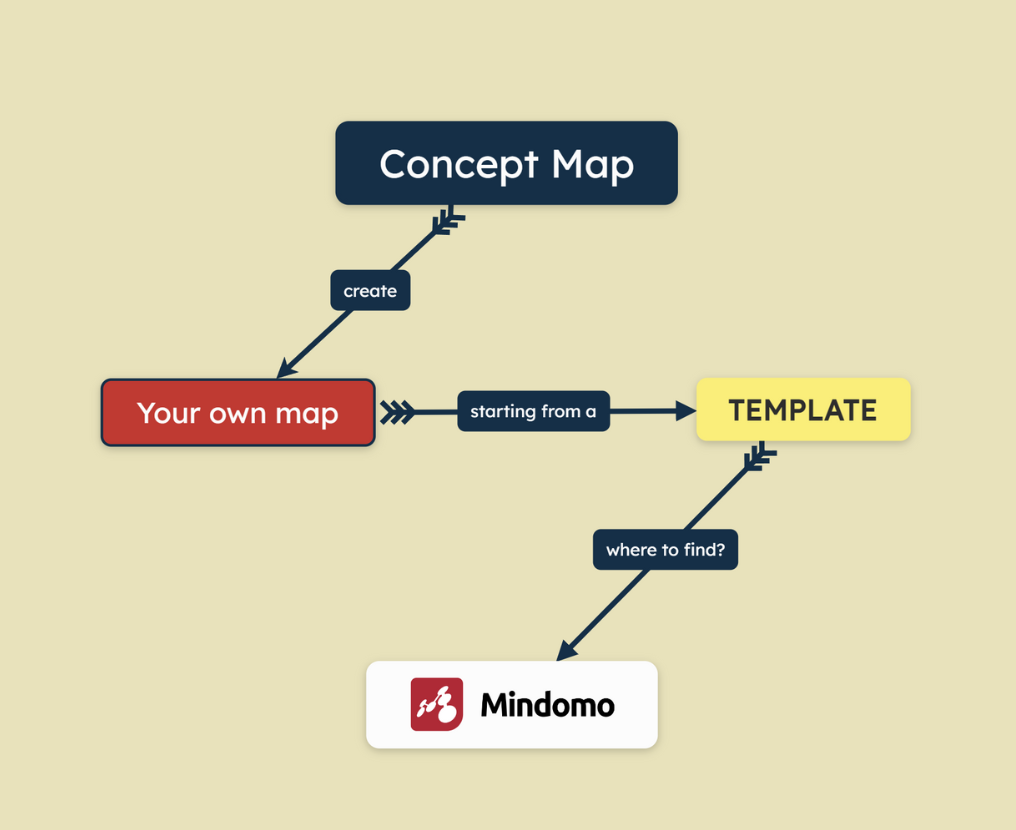 Concept Map

create

Your own map

starting from a

TEMPLATE

where to find?

Mindomo